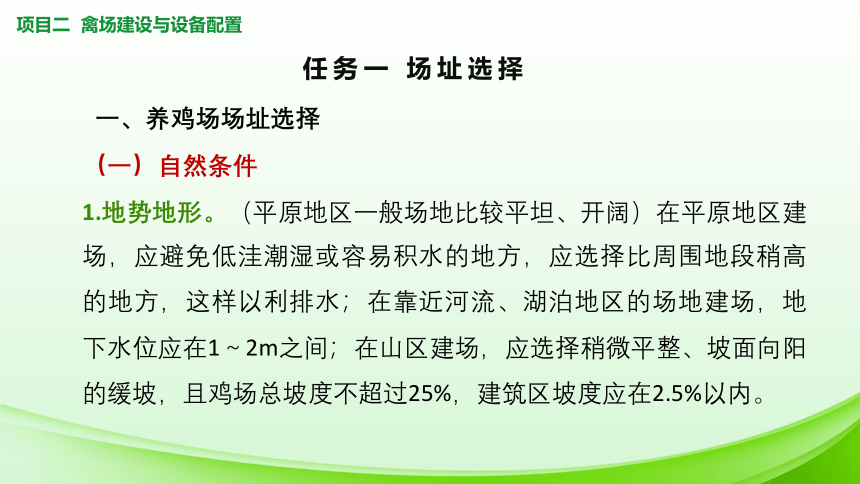 项目二 禽场建设与设备配置

任务一 场址选择

一、养鸡场场址选择

（一）自然条件

1.地势地形。（平原地区一般场地比较平坦、开阔）在平原地区建场，应避免低洼潮湿或容易积水的地方，应选择比周围地段稍高的地方，这样以利排水；在靠近河流、湖泊地区的场地建场，地下水位应在1～2m之间；在山区建场，应选择稍微平整、坡面向阳的缓坡，且鸡场总坡度不超过25%，建筑区坡度应在2.5%以内。